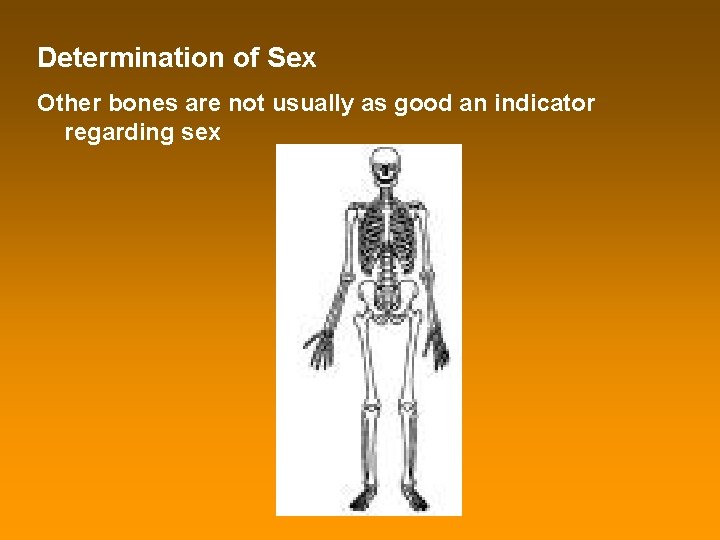 Determination of Sex

Other bones are not usually as good an indicator regarding sex